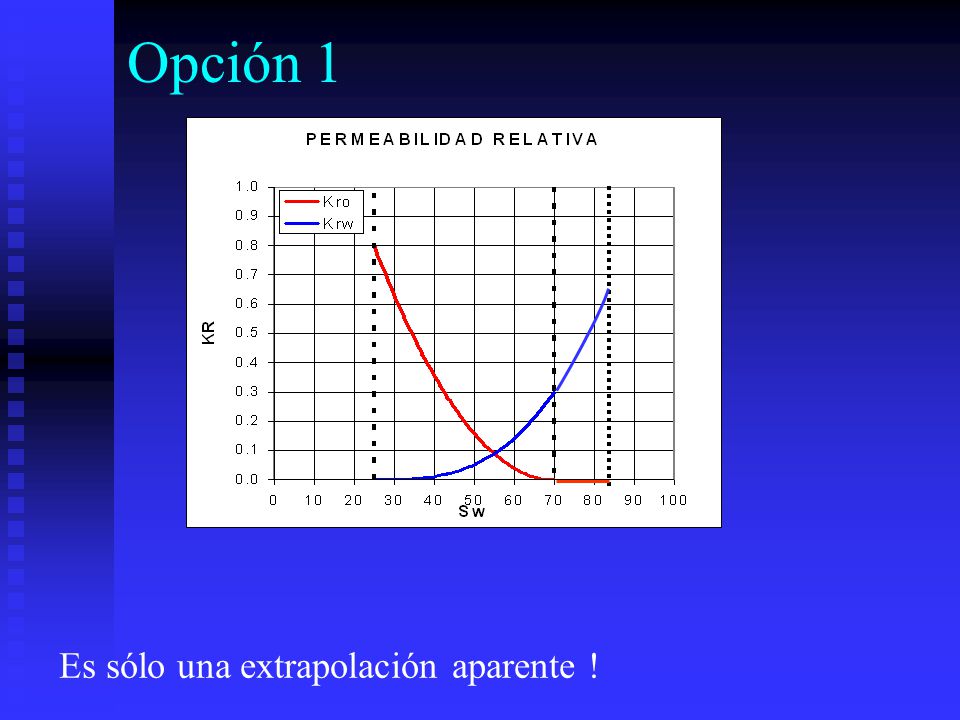 Opción 1

PERMEABILIDAD RELATIVA

Kro
Krw

1.0
0.9
0.8
0.7
0.6
0.5
0.4
0.3
0.2
0.1
0.0

KR

0 10 20 30 40 50 60 70 80 90 100

Sw

Es sólo una extrapolación aparente !